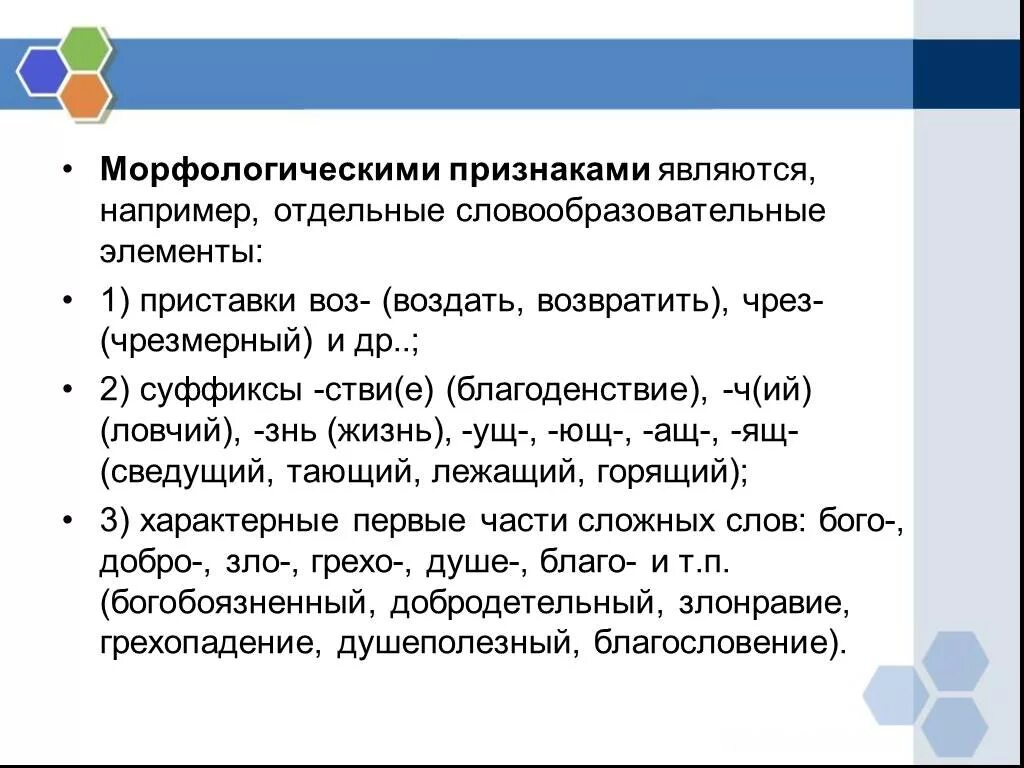 • **Морфологическими признаками** являются, например, отдельные словообразовательные элементы:

• 1) приставки воз- (воздать, возвратить), чрез- (чрезмерный) и др..;

• 2) суффиксы -стви(е) (благоденствие), -ч(ий) (ловчий), -знь (жизнь), -ущ-, -ющ-, -ащ-, -ящ- (сведущий, тающий, лежащий, горящий);

• 3) характерные первые части сложных слов: бого-, добро-, зло-, грехо-, душе-, благо- и т.п. (богобоязненный, добродетельный, злонравие, грехопадение, душеполезный, благословение).